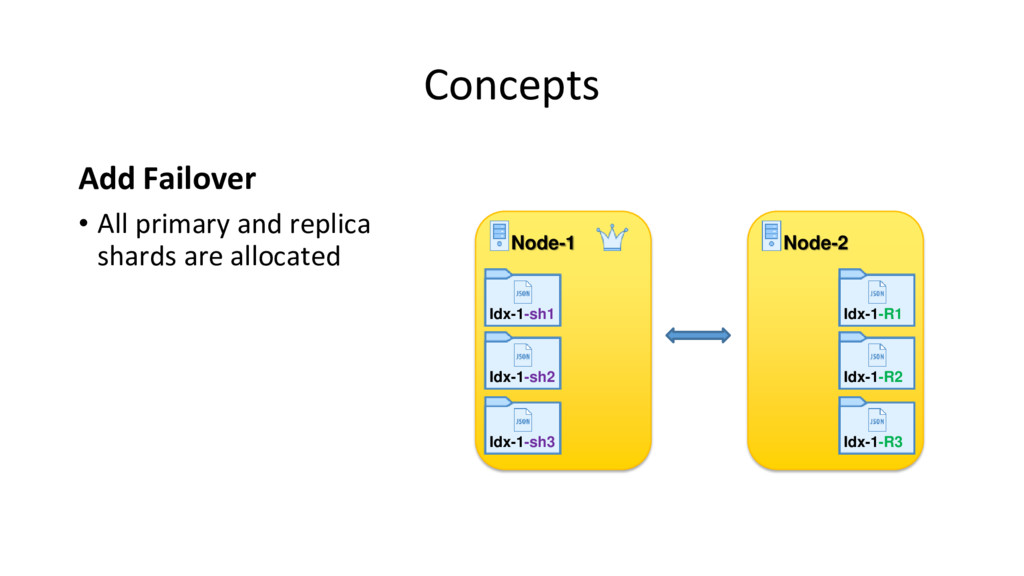 Concepts

Add Failover

• All primary and replica shards are allocated

Node-1

JSON
Idx-1-sh1

JSON
Idx-1-sh2

JSON
Idx-1-sh3

Node-2

JSON
Idx-1-R1

JSON
Idx-1-R2

JSON
Idx-1-R3